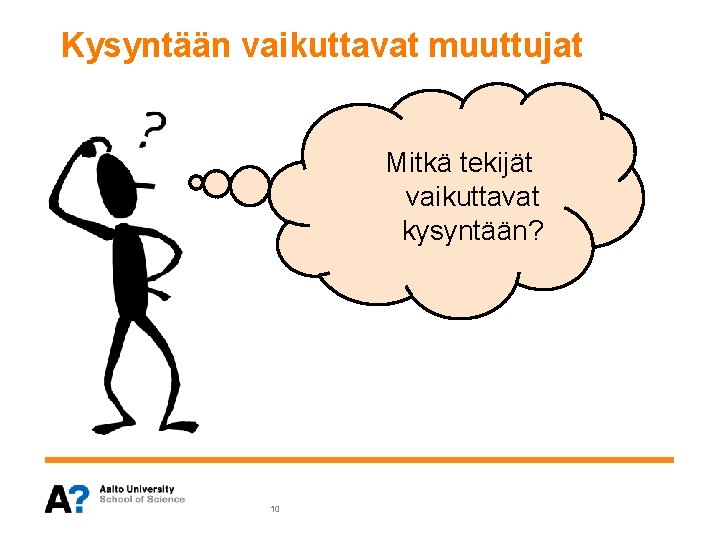 Kysyntään vaikuttavat muuttujat

?

Mitkä tekijät vaikuttavat kysyntään?

A?

Aalto University
School of Science

10